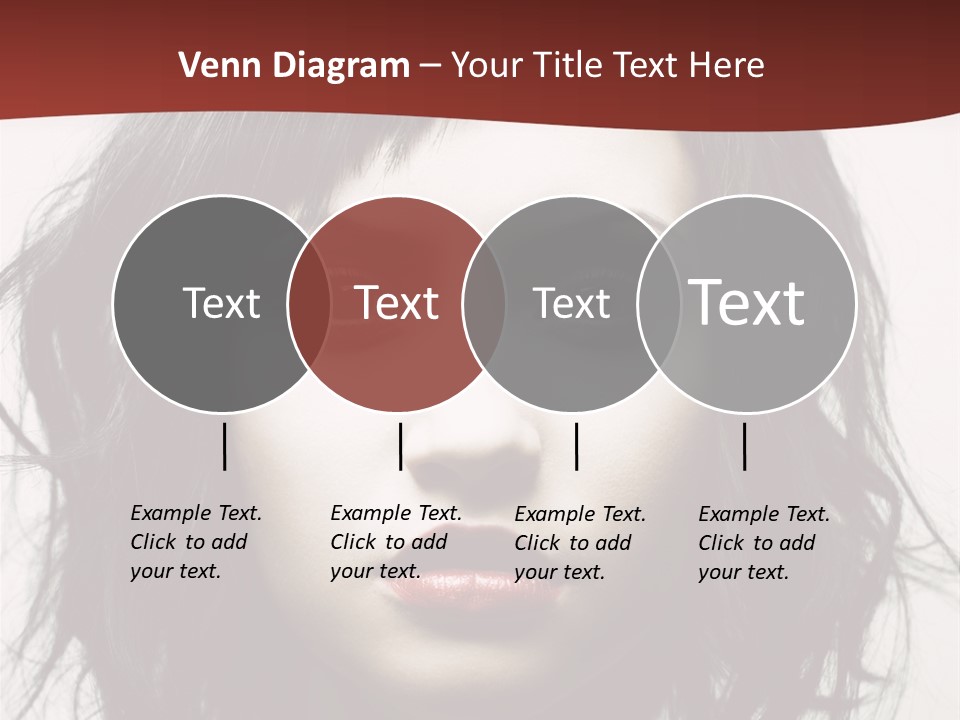 Venn Diagram – Your Title Text Here

Text

Text

Text

Text

Example Text. Click to add your text.

Example Text. Click to add your text.

Example Text. Click to add your text.

Example Text. Click to add your text.